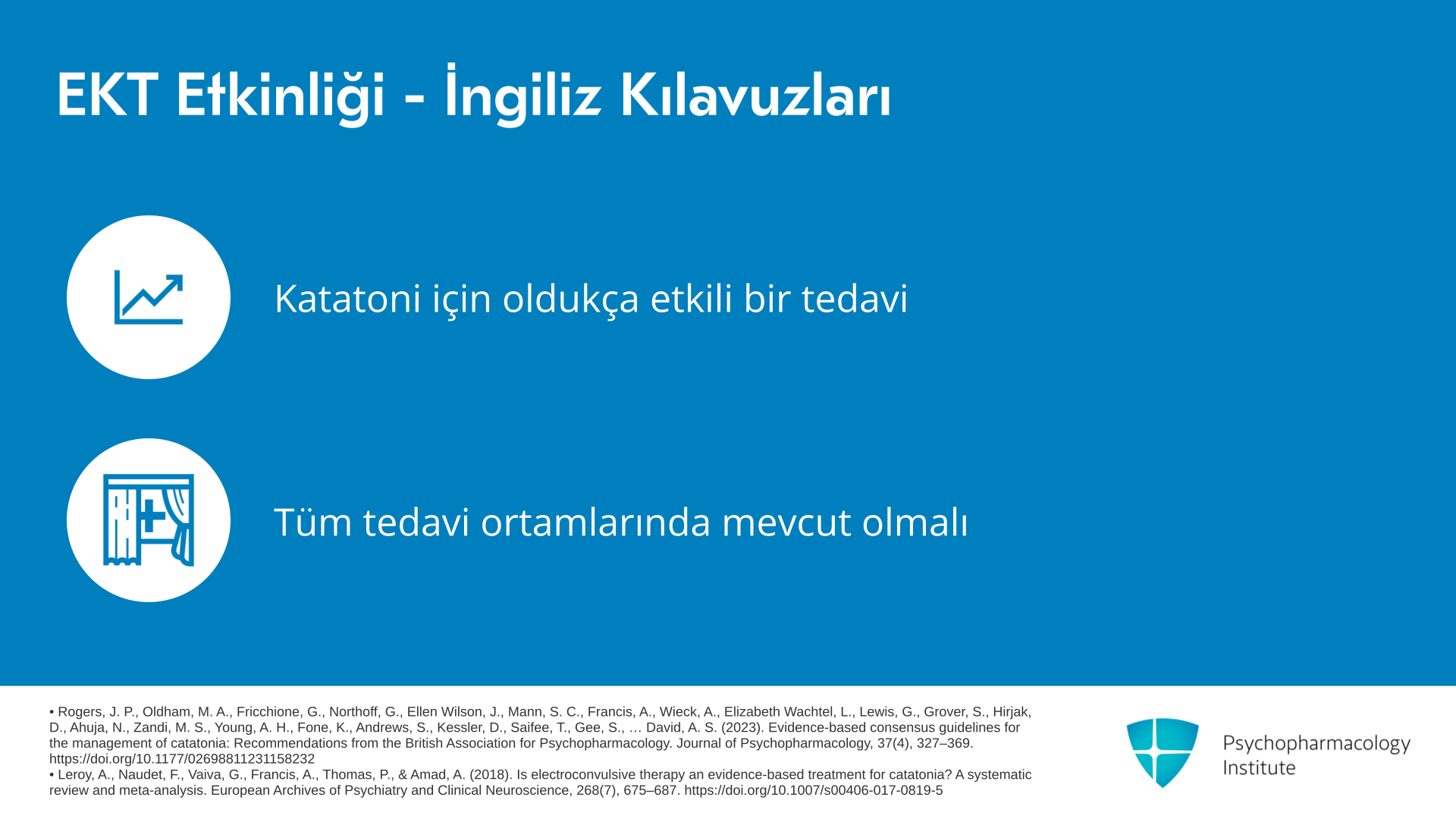 EKT Etkinliği - İngiliz Kılavuzları

Katatoni için oldukça etkili bir tedavi

Tüm tedavi ortamlarında mevcut olmalı

• Rogers, J. P., Oldham, M. A., Fricchione, G., Northoff, G., Ellen Wilson, J., Mann, S. C., Francis, A., Wieck, A., Elizabeth Wachtel, L., Lewis, G., Grover, S., Hirjak, D., Ahuja, N., Zandi, M. S., Young, A. H., Fone, K., Andrews, S., Kessler, D., Saifee, T., Gee, S., … David, A. S. (2023). Evidence-based consensus guidelines for the management of catatonia: Recommendations from the British Association for Psychopharmacology. Journal of Psychopharmacology, 37(4), 327–369. https://doi.org/10.1177/02698811231158232
• Leroy, A., Naudet, F., Vaiva, G., Francis, A., Thomas, P., & Amad, A. (2018). Is electroconvulsive therapy an evidence-based treatment for catatonia? A systematic review and meta-analysis. European Archives of Psychiatry and Clinical Neuroscience, 268(7), 675–687. https://doi.org/10.1007/s00406-017-0819-5

Psychopharmacology Institute